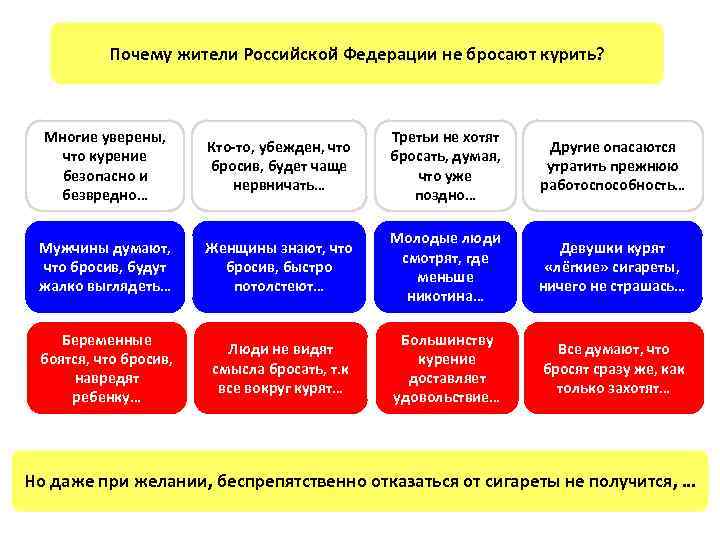 Почему жители Российской Федерации не бросают курить?

Многие уверены, что курение безопасно и безвредно…

Кто-то, убежден, что бросив, будет чаще нервничать…

Третьи не хотят бросать, думая, что уже поздно…

Другие опасаются утратить прежнюю работоспособность…

Мужчины думают, что бросив, будут жалко выглядеть…

Женщины знают, что бросив, быстро потолстеют…

Молодые люди смотрят, где меньше никотина…

Девушки курят «лёгкие» сигареты, ничего не страшась…

Беременные боятся, что бросив, навредят ребенку…

Люди не видят смысла бросать, т.к все вокруг курят…

Большинству курение доставляет удовольствие…

Все думают, что бросят сразу же, как только захотят…

Но даже при желании, беспрепятственно отказаться от сигареты не получится, …